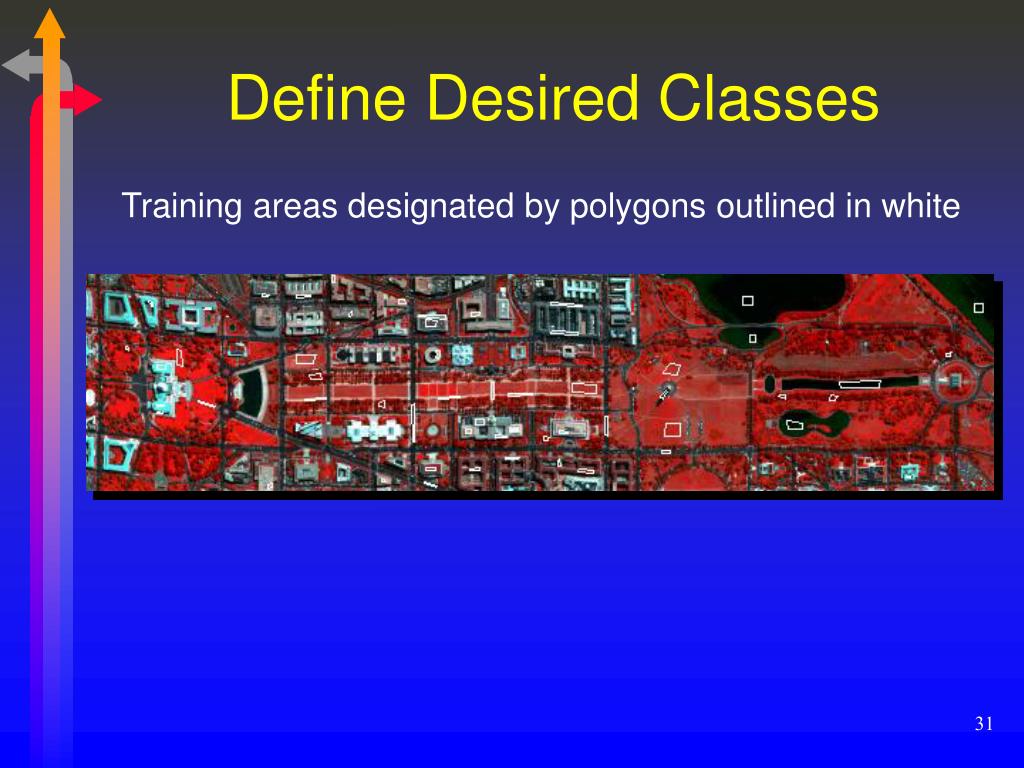 Define Desired Classes

Training areas designated by polygons outlined in white

31